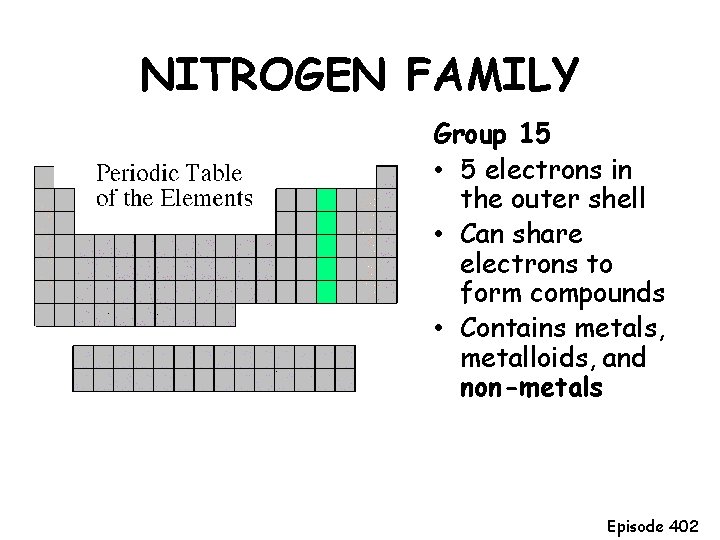 NITROGEN FAMILY

Periodic Table of the Elements

Group 15

• 5 electrons in the outer shell

• Can share electrons to form compounds

• Contains metals, metalloids, and non-metals

Episode 402